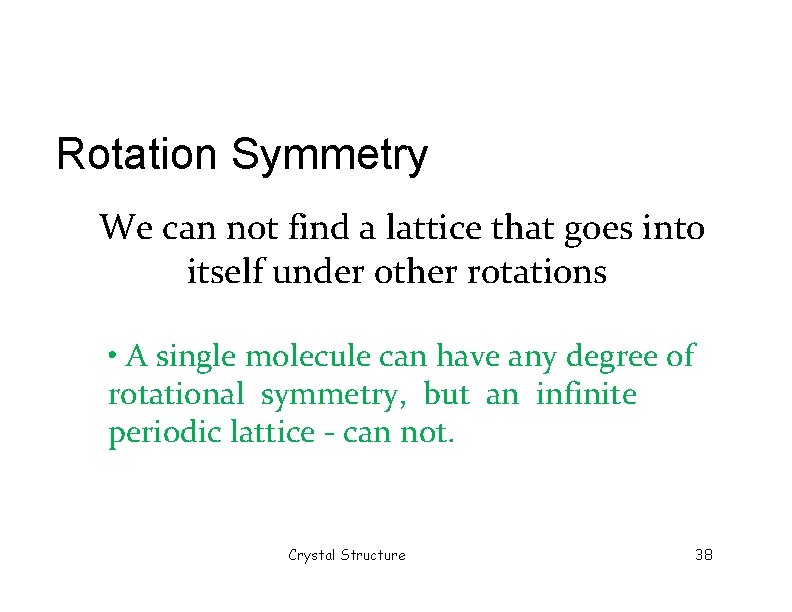 Rotation Symmetry

We can not find a lattice that goes into itself under other rotations

• A single molecule can have any degree of rotational symmetry, but an infinite periodic lattice - can not.

Crystal Structure

38